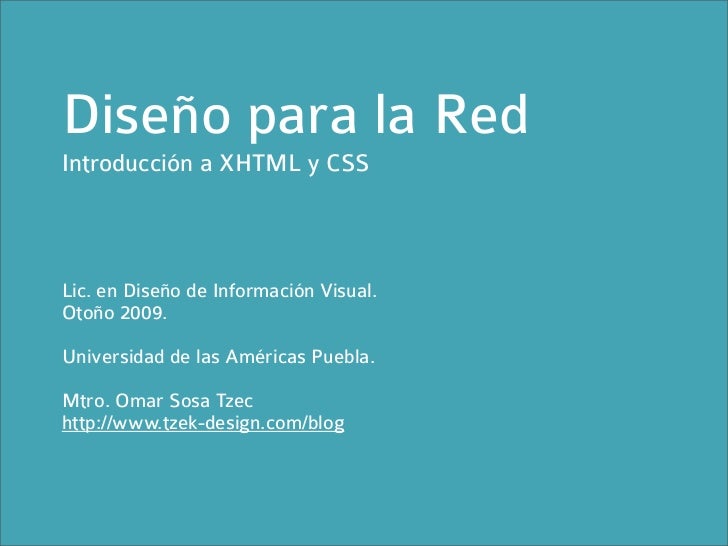 Diseño para la Red
Introducción a XHTML y CSS

Lic. en Diseño de Información Visual.
Otoño 2009.

Universidad de las Américas Puebla.

Mtro. Omar Sosa Tzec
http://www.tzek-design.com/blog